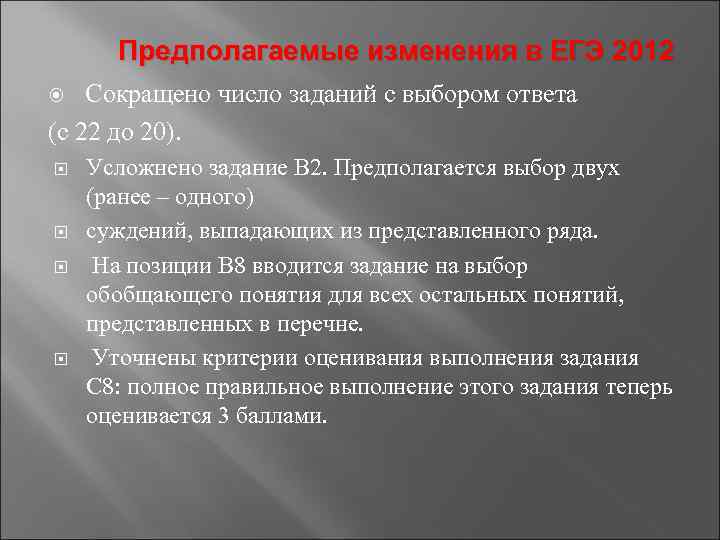 Предполагаемые изменения в ЕГЭ 2012

Сокращено число заданий с выбором ответа (с 22 до 20).

Усложнено задание В2. Предполагается выбор двух (ранее – одного)

суждений, выпадающих из представленного ряда.

На позиции В8 вводится задание на выбор обобщающего понятия для всех остальных понятий, представленных в перечне.

Уточнены критерии оценивания выполнения задания С8: полное правильное выполнение этого задания теперь оценивается 3 баллами.